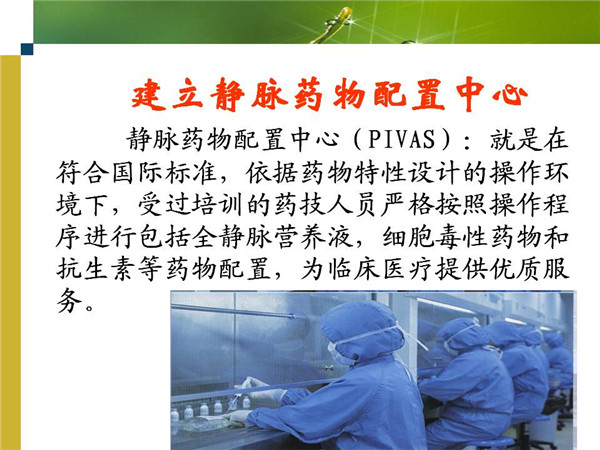 建立静脉药物配置中心

静脉药物配置中心（PIVAS）：就是在符合国际标准，依据药物特性设计的操作环境下，受过培训的药技人员严格按照操作程序进行包括全静脉营养液，细胞毒性药物和抗生素等药物配置，为临床医疗提供优质服务。